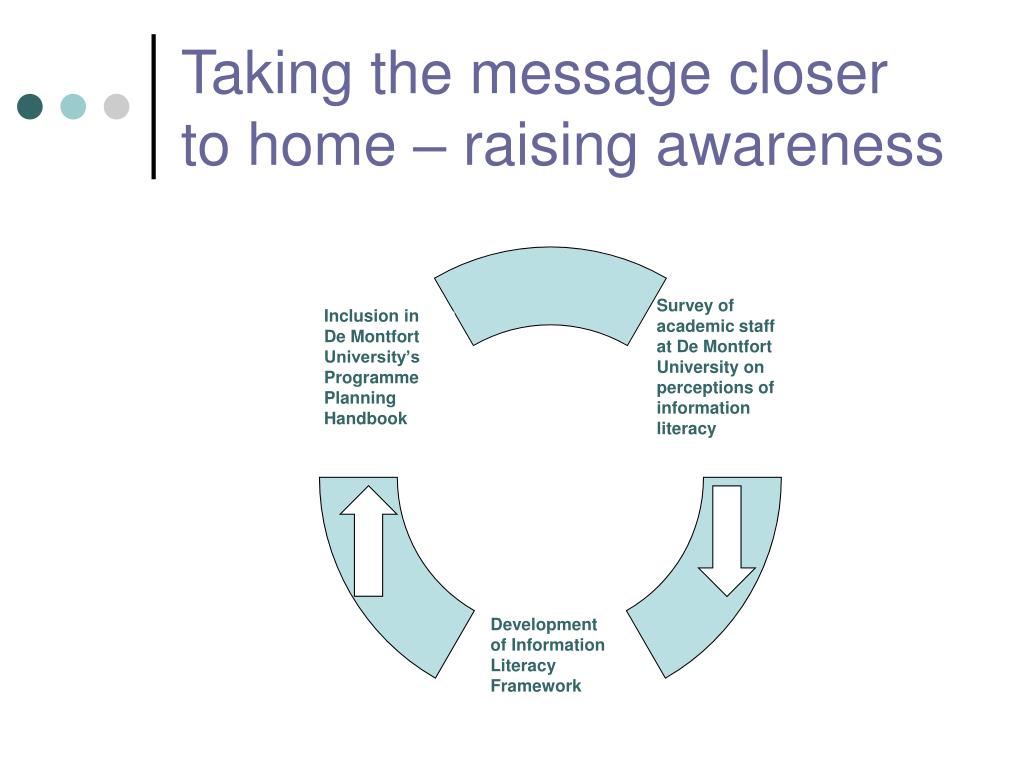 Taking the message closer to home – raising awareness

Inclusion in De Montfort University's Programme Planning Handbook

Survey of academic staff at De Montfort University on perceptions of information literacy

Development of Information Literacy Framework